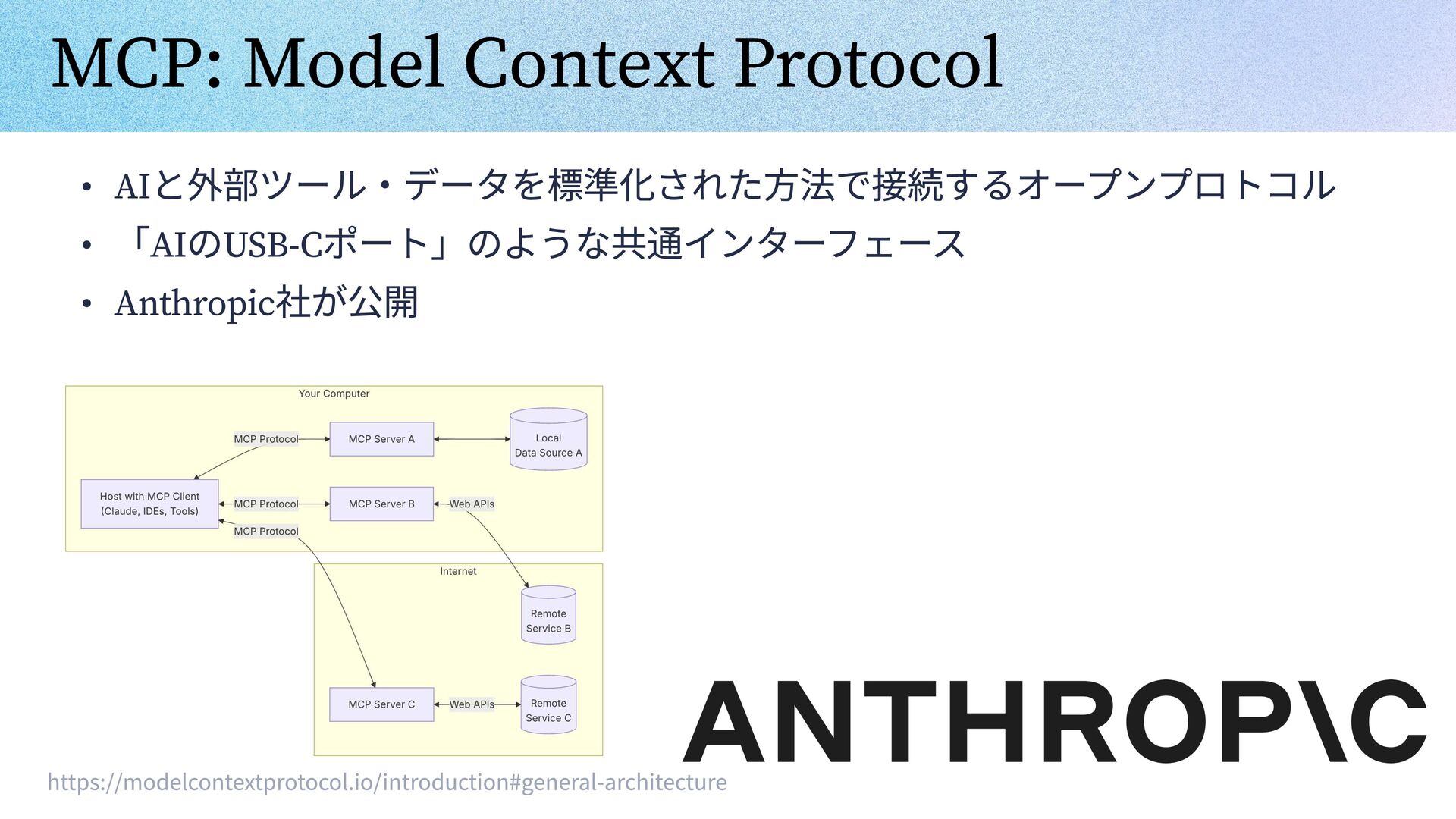 MCP: Model Context Protocol

• AIと外部ツール・データを標準化された方法で接続するオープンプロトコル

• 「AIのUSB-Cポート」のような共通インターフェース

• Anthropic社が公開

Your Computer

MCP Protocol

MCP Server A

Local Data Source A

Host with MCP Client (Claude, IDEs, Tools)

MCP Protocol

MCP Server B

Web APIs

MCP Protocol

Internet

Remote Service B

MCP Server C

Web APIs

Remote Service C

ANTHROP\C

https://modelcontextprotocol.io/introduction#general-architecture